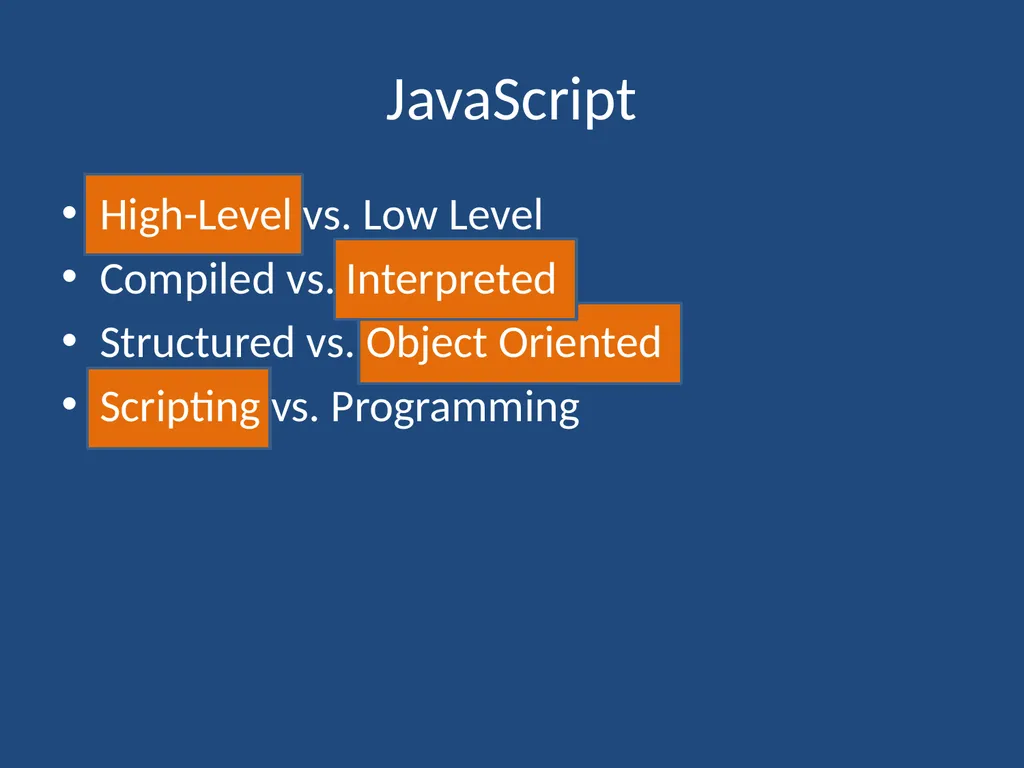 JavaScript

• High-Level vs. Low Level
• Compiled vs. Interpreted
• Structured vs. Object Oriented
• Scripting vs. Programming